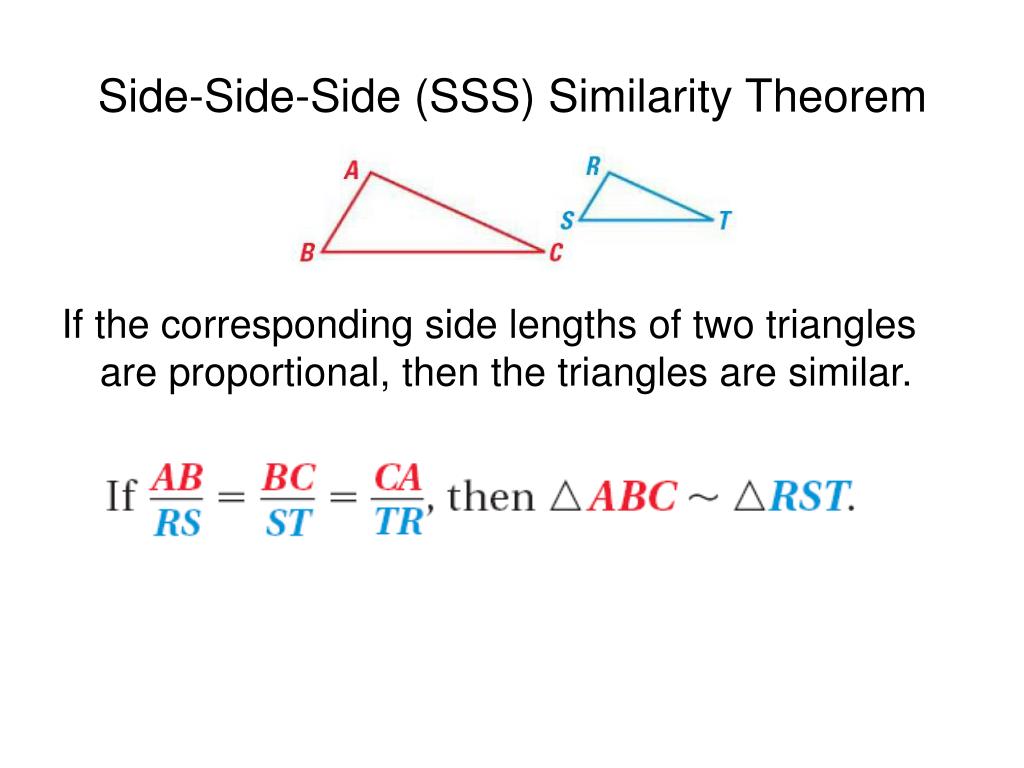 Side-Side-Side (SSS) Similarity Theorem

A
B
C
R
S
T

If the corresponding side lengths of two triangles are proportional, then the triangles are similar.

If $\frac{AB}{RS} = \frac{BC}{ST} = \frac{CA}{TR}$, then $\triangle ABC \sim \triangle RST$.